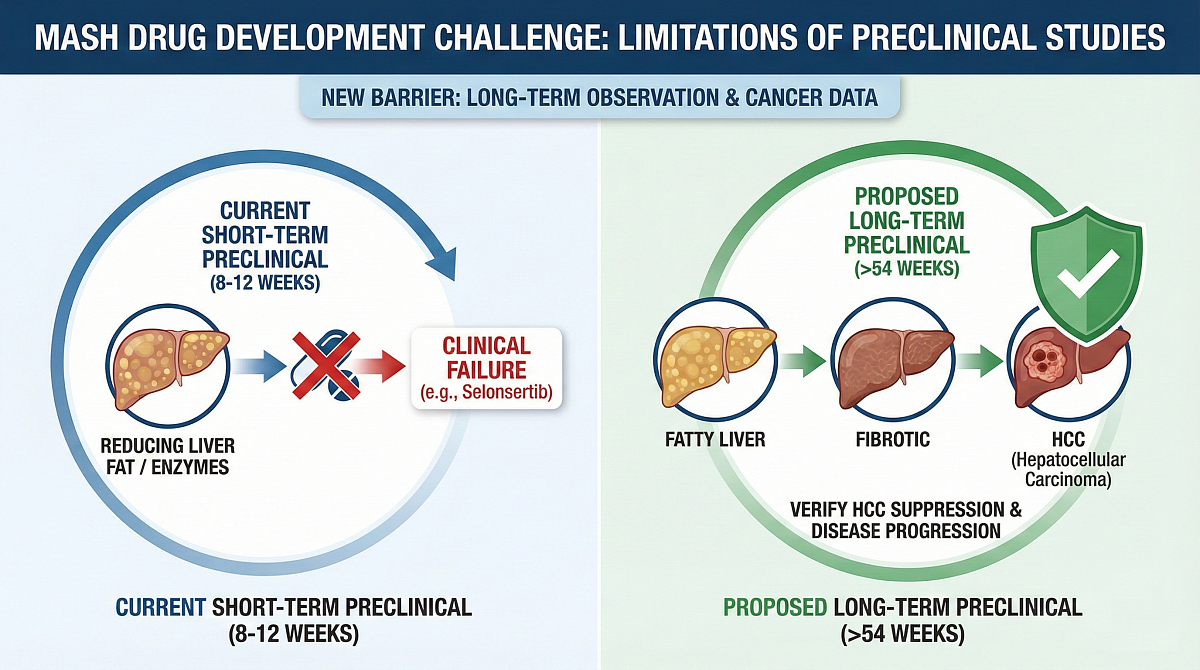 MASH DRUG DEVELOPMENT CHALLENGE: LIMITATIONS OF PRECLINICAL STUDIES

NEW BARRIER: LONG-TERM OBSERVATION & CANCER DATA

CURRENT SHORT-TERM PRECLINICAL (8-12 WEEKS)

REDUCING LIVER FAT / ENZYMES

CLINICAL FAILURE (e.g., Selonsertib)

CURRENT SHORT-TERM PRECLINICAL (8-12 WEEKS)

PROPOSED LONG-TERM PRECLINICAL (>54 WEEKS)

FATTY LIVER

FIBROTIC

HCC (Hepatocellular Carcinoma)

VERIFY HCC SUPPRESSION & DISEASE PROGRESSION

PROPOSED LONG-TERM PRECLINICAL (>54 WEEKS)